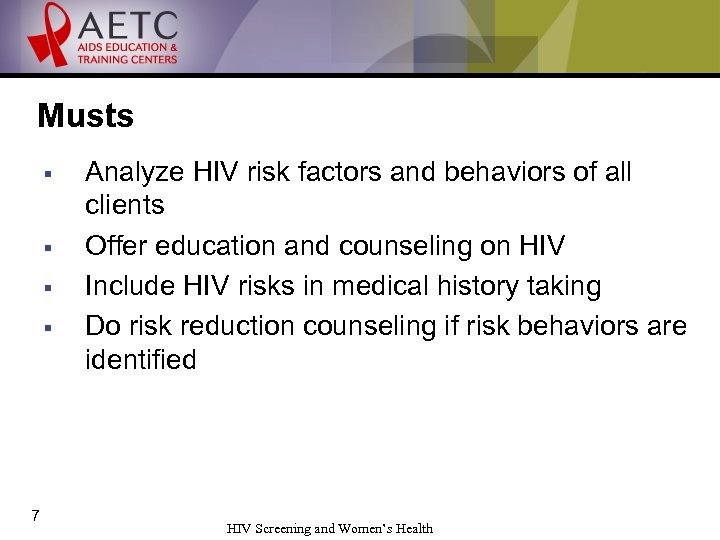 AETC
AIDS EDUCATION & TRAINING CENTERS

Musts

▪ Analyze HIV risk factors and behaviors of all clients
▪ Offer education and counseling on HIV
▪ Include HIV risks in medical history taking
▪ Do risk reduction counseling if risk behaviors are identified

7

HIV Screening and Women's Health